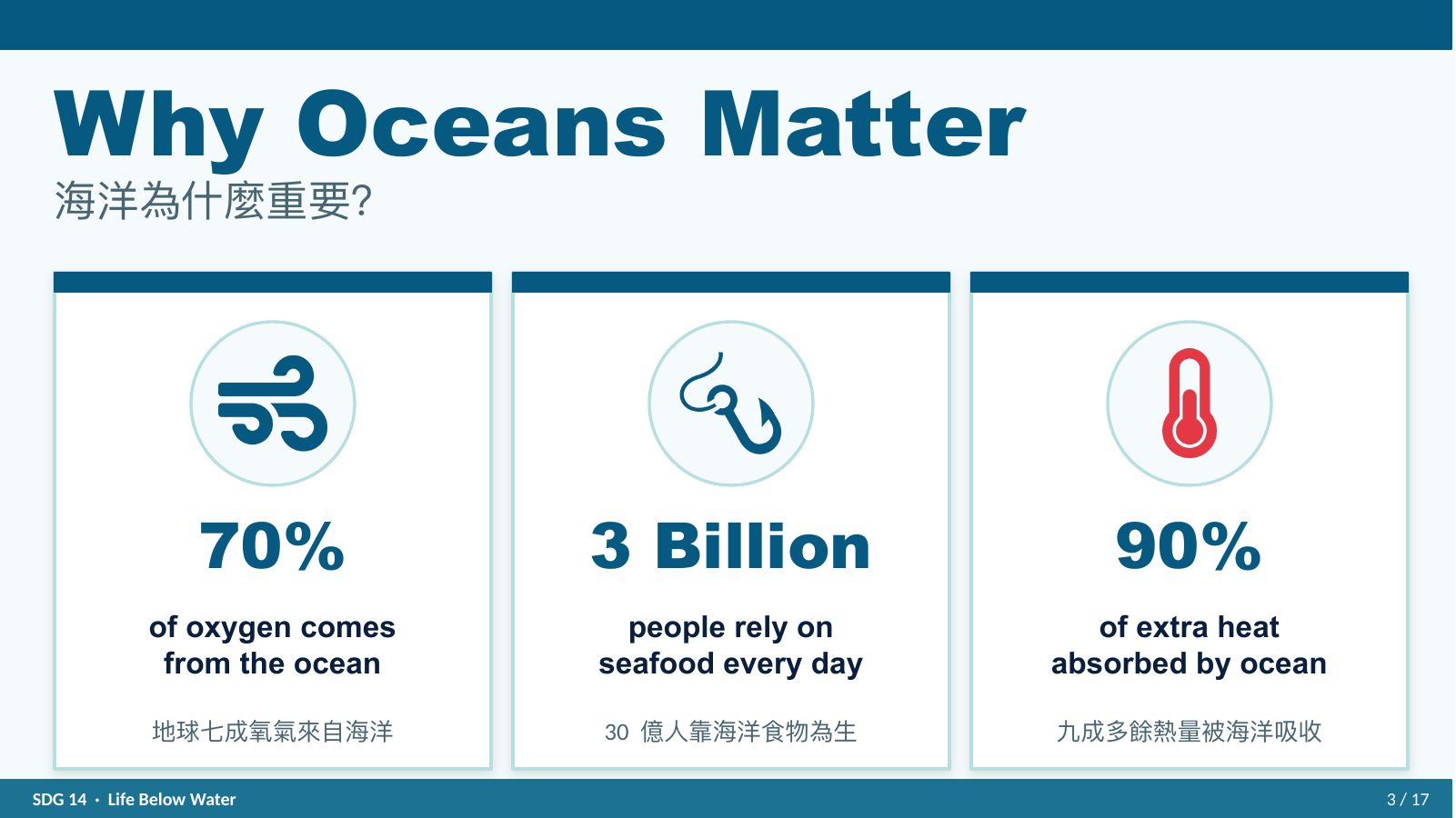 Why Oceans Matter
海洋為什麼重要?

70%

of oxygen comes from the ocean

地球七成氧氣來自海洋

3 Billion

people rely on seafood every day

30 億人靠海洋食物為生

90%

of extra heat absorbed by ocean

九成多餘熱量被海洋吸收

SDG 14 · Life Below Water

3 / 17